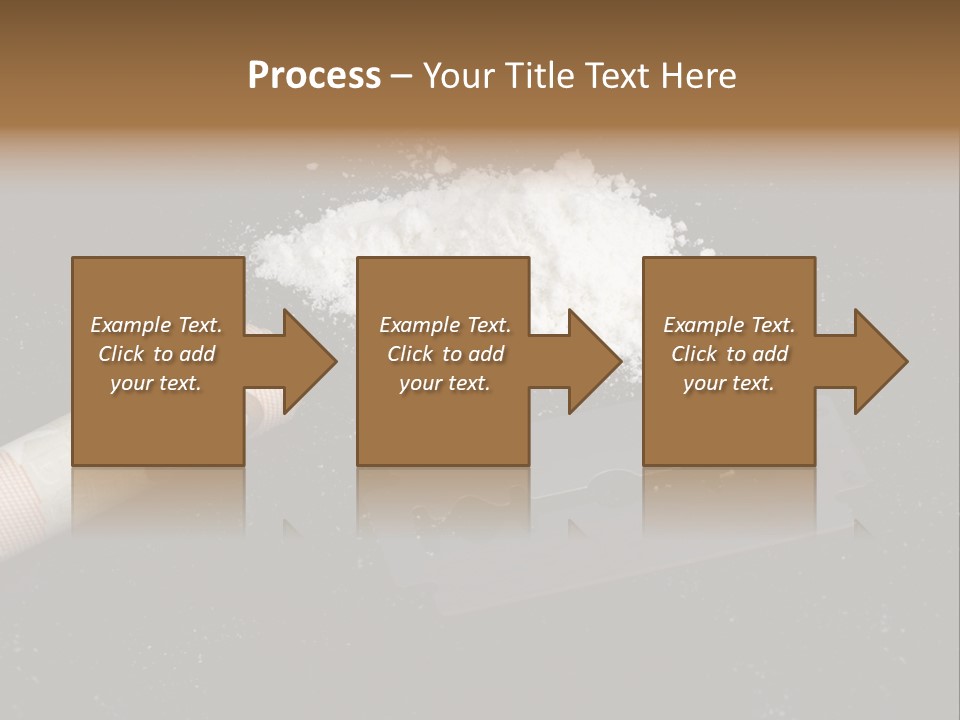 Process – Your Title Text Here

Example Text. Click to add your text.

Example Text. Click to add your text.

Example Text. Click to add your text.